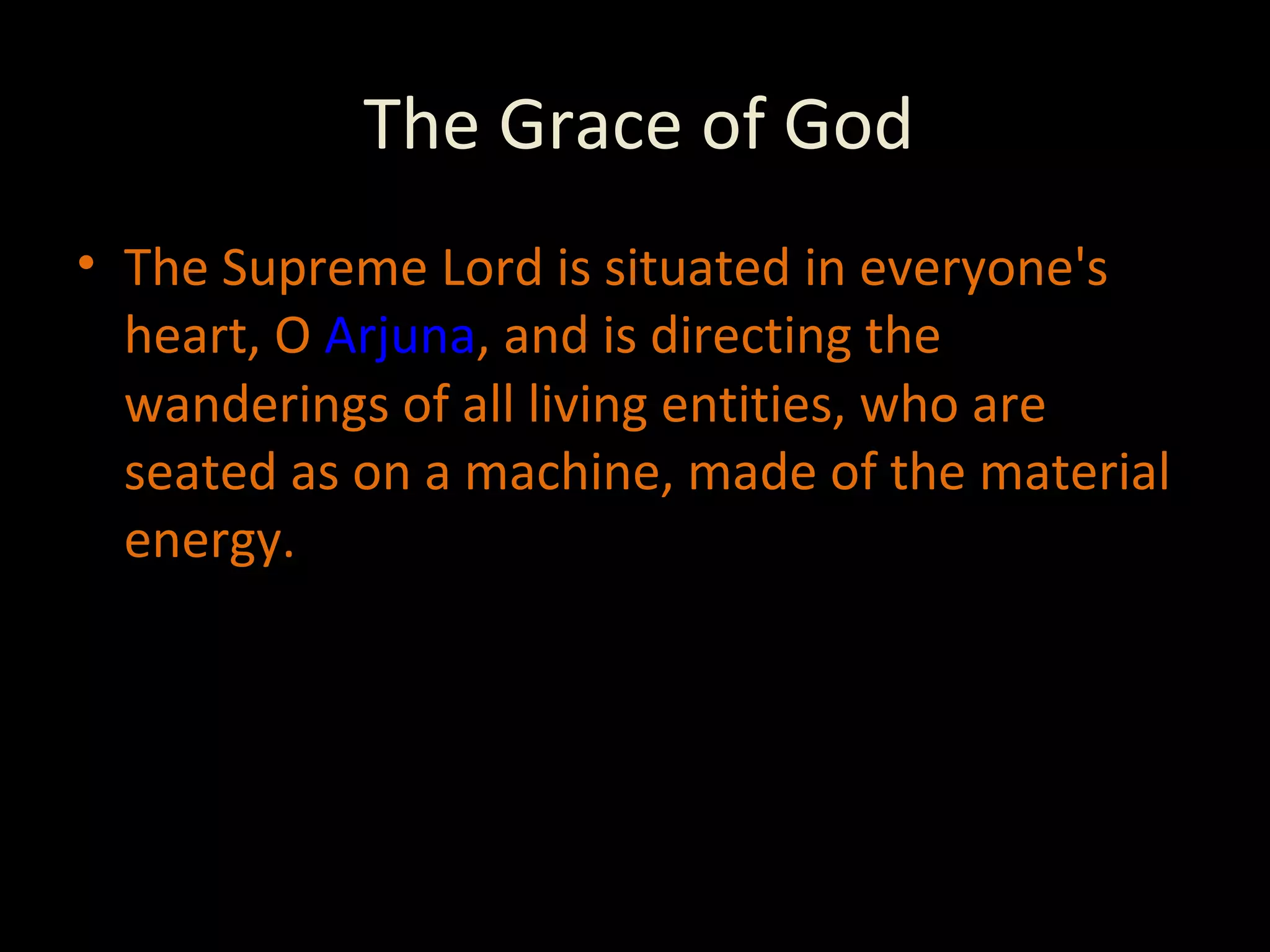 The Grace of God

• The Supreme Lord is situated in everyone's heart, O Arjuna, and is directing the wanderings of all living entities, who are seated as on a machine, made of the material energy.